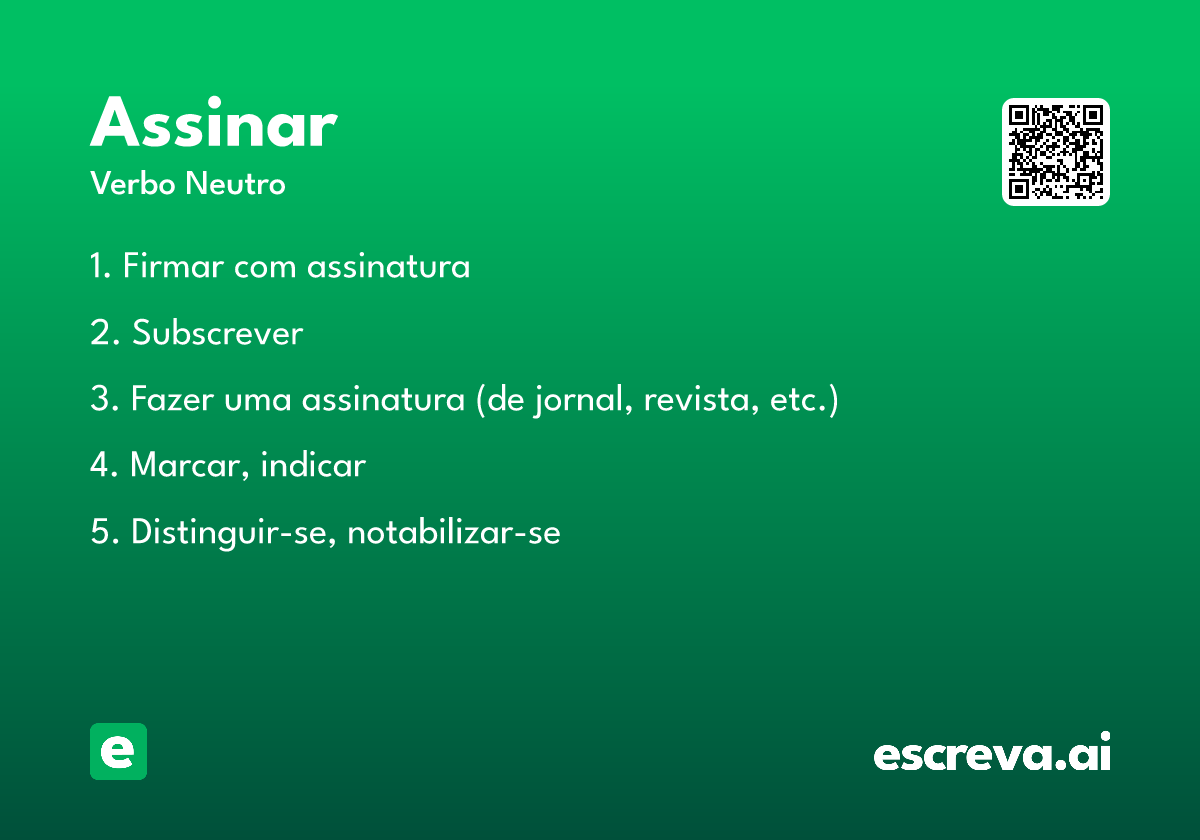 Assinar
Verbo Neutro

1. Firmar com assinatura

2. Subscrever

3. Fazer uma assinatura (de jornal, revista, etc.)

4. Marcar, indicar

5. Distinguir-se, notabilizar-se

e

escreva.ai